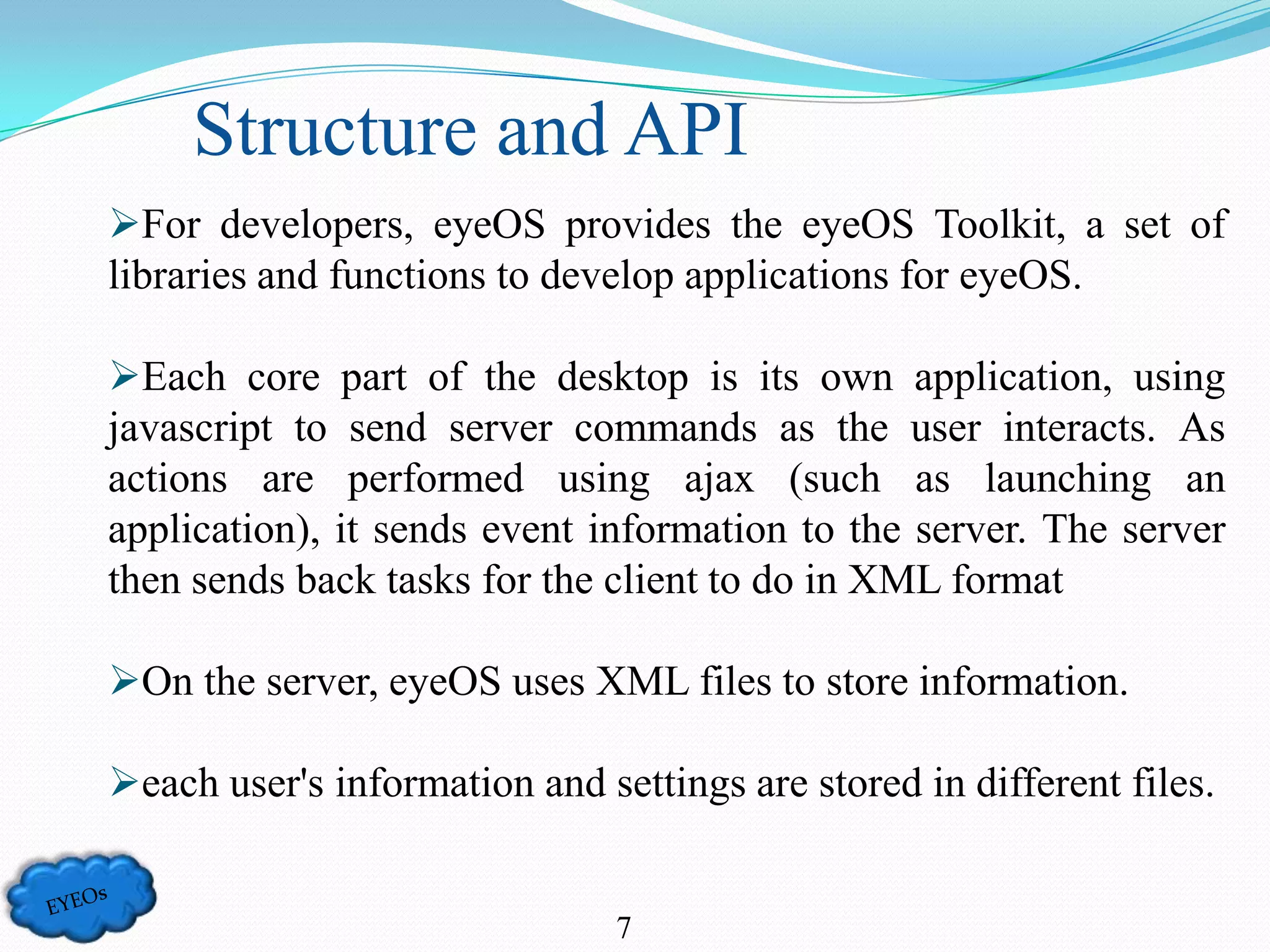 Structure and API

➢For developers, eyeOS provides the eyeOS Toolkit, a set of libraries and functions to develop applications for eyeOS.

➢Each core part of the desktop is its own application, using javascript to send server commands as the user interacts. As actions are performed using ajax (such as launching an application), it sends event information to the server. The server then sends back tasks for the client to do in XML format

➢On the server, eyeOS uses XML files to store information.

➢each user's information and settings are stored in different files.

EYEOs

7